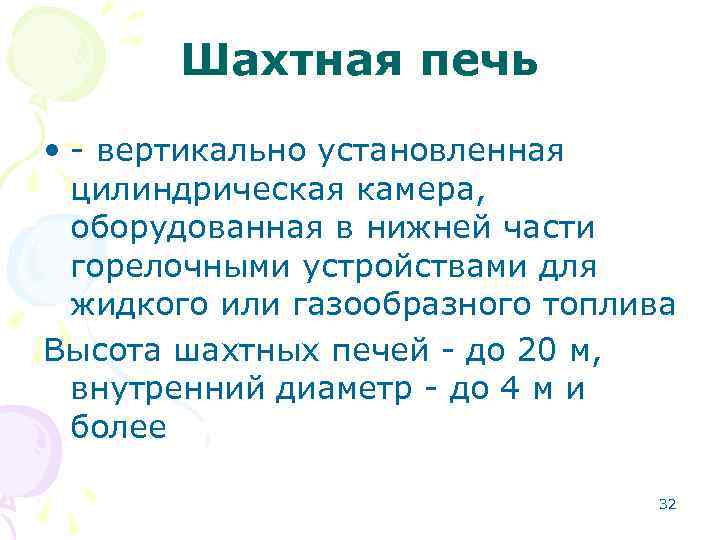 Шахтная печь

• - вертикально установленная цилиндрическая камера, оборудованная в нижней части горелочными устройствами для жидкого или газообразного топлива

Высота шахтных печей - до 20 м, внутренний диаметр - до 4 м и более

32